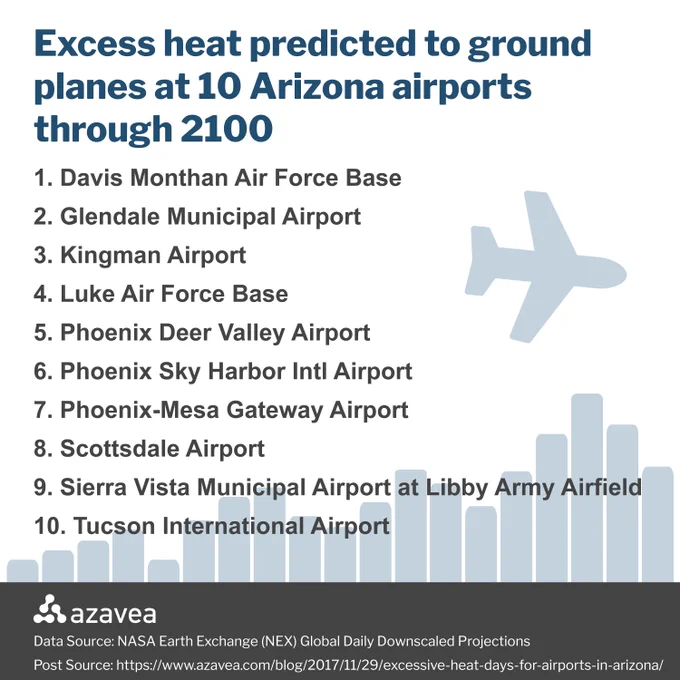 Excess heat predicted to ground planes at 10 Arizona airports through 2100

1. Davis Monthan Air Force Base
2. Glendale Municipal Airport
3. Kingman Airport
4. Luke Air Force Base
5. Phoenix Deer Valley Airport
6. Phoenix Sky Harbor Intl Airport
7. Phoenix-Mesa Gateway Airport
8. Scottsdale Airport
9. Sierra Vista Municipal Airport at Libby Army Airfield
10. Tucson International Airport

azavea

Data Source: NASA Earth Exchange (NEX) Global Daily Downscaled Projections

Post Source: https://www.azavea.com/blog/2017/11/29/excessive-heat-days-for-airports-in-arizona/